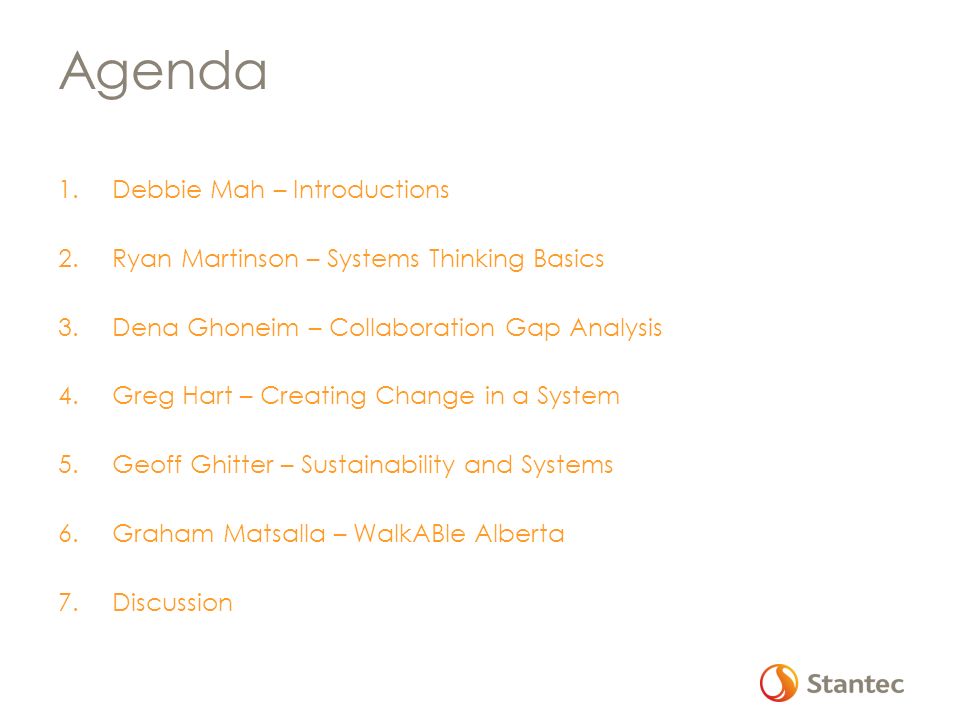 Agenda

1. Debbie Mah – Introductions

2. Ryan Martinson – Systems Thinking Basics

3. Dena Ghoneim – Collaboration Gap Analysis

4. Greg Hart – Creating Change in a System

5. Geoff Ghitter – Sustainability and Systems

6. Graham Matsalla – WalkABle Alberta

7. Discussion

Stantec